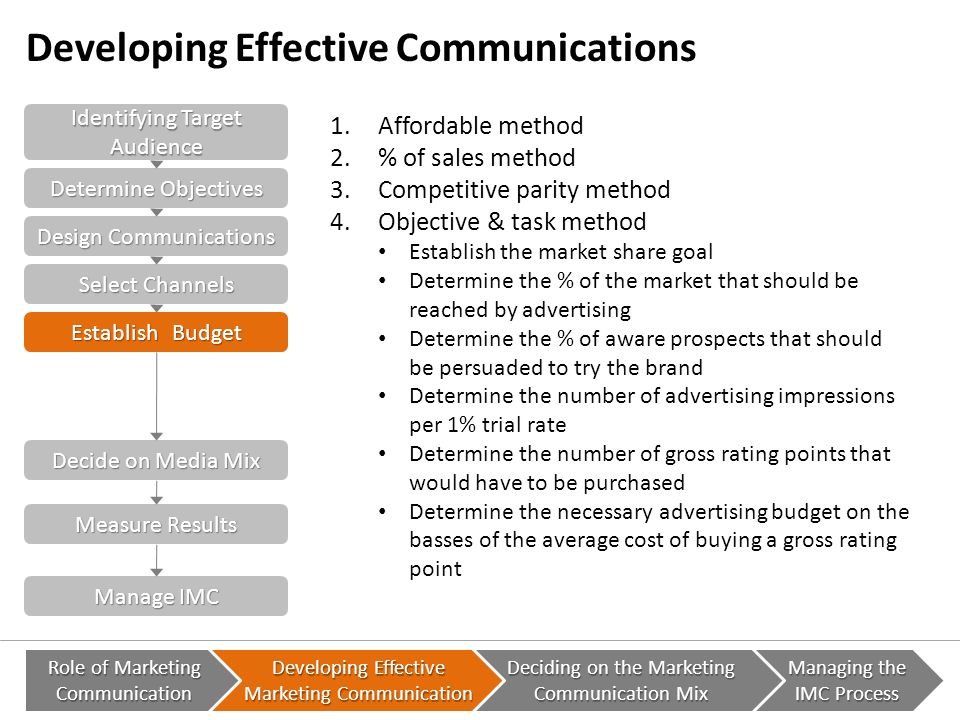 Developing Effective Communications

Identifying Target Audience

Determine Objectives

Design Communications

Select Channels

Establish Budget

Decide on Media Mix

Measure Results

Manage IMC

1. Affordable method
2. % of sales method
3. Competitive parity method
4. Objective & task method
• Establish the market share goal
• Determine the % of the market that should be reached by advertising
• Determine the % of aware prospects that should be persuaded to try the brand
• Determine the number of advertising impressions per 1% trial rate
• Determine the number of gross rating points that would have to be purchased
• Determine the necessary advertising budget on the basses of the average cost of buying a gross rating point

Role of Marketing Communication

Developing Effective Marketing Communication

Deciding on the Marketing Communication Mix

Managing the IMC Process